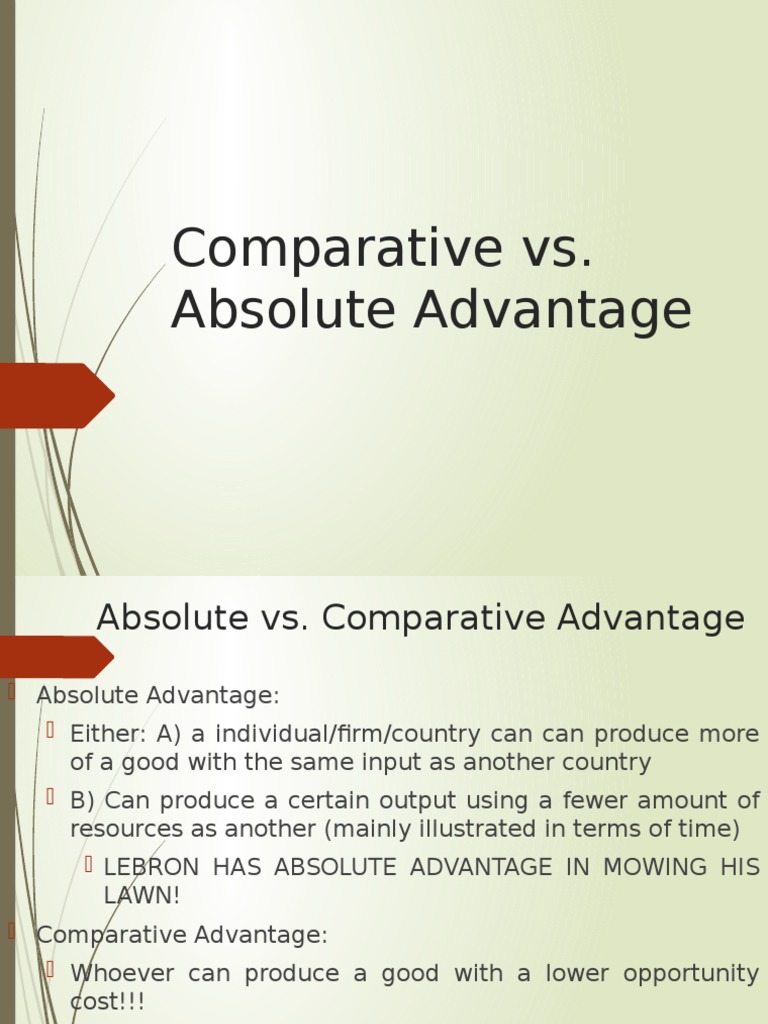 Comparative vs. Absolute Advantage

Absolute vs. Comparative Advantage

Absolute Advantage:
Either: A) a individual/firm/country can can produce more of a good with the same input as another country
B) Can produce a certain output using a fewer amount of resources as another (mainly illustrated in terms of time)
LEBRON HAS ABSOLUTE ADVANTAGE IN MOWING HIS LAWN!
Comparative Advantage:
Whoever can produce a good with a lower opportunity cost!!!